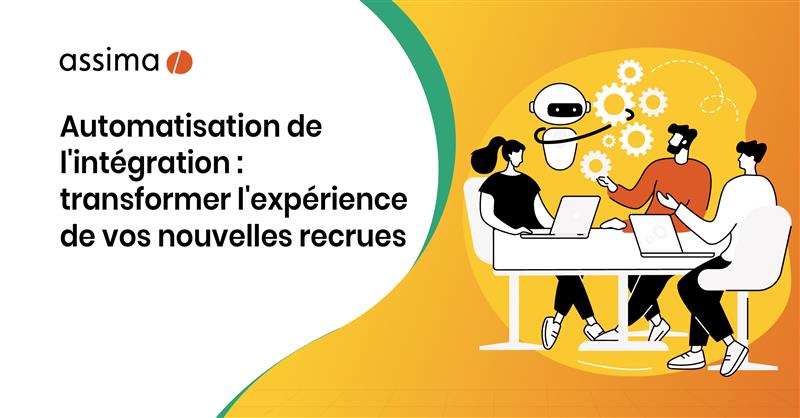 assima

Automatisation de l'intégration : transformer l'expérience de vos nouvelles recrues